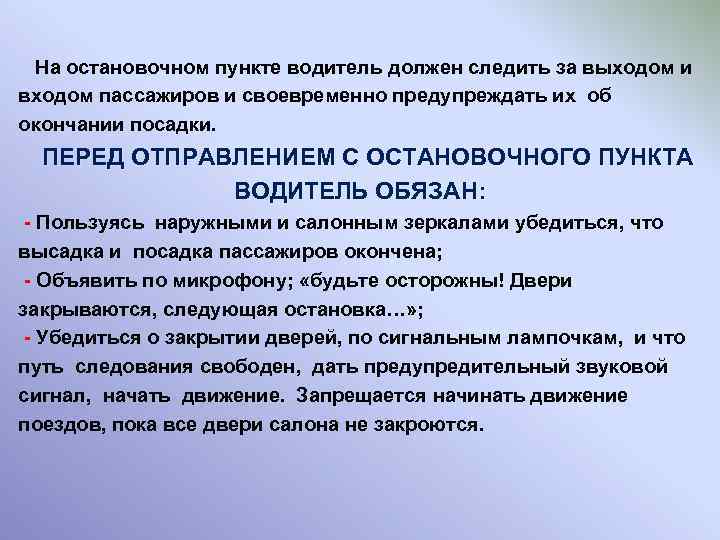 На остановочном пункте водитель должен следить за выходом и входом пассажиров и своевременно предупреждать их об окончании посадки.

ПЕРЕД ОТПРАВЛЕНИЕМ С ОСТАНОВОЧНОГО ПУНКТА ВОДИТЕЛЬ ОБЯЗАН:

- Пользуясь наружными и салонным зеркалами убедиться, что высадка и посадка пассажиров окончена;

- Объявить по микрофону; «будьте осторожны! Двери закрываются, следующая остановка…»;

- Убедиться о закрытии дверей, по сигнальным лампочкам, и что путь следования свободен, дать предупредительный звуковой сигнал, начать движение. Запрещается начинать движение поездов, пока все двери салона не закроются.